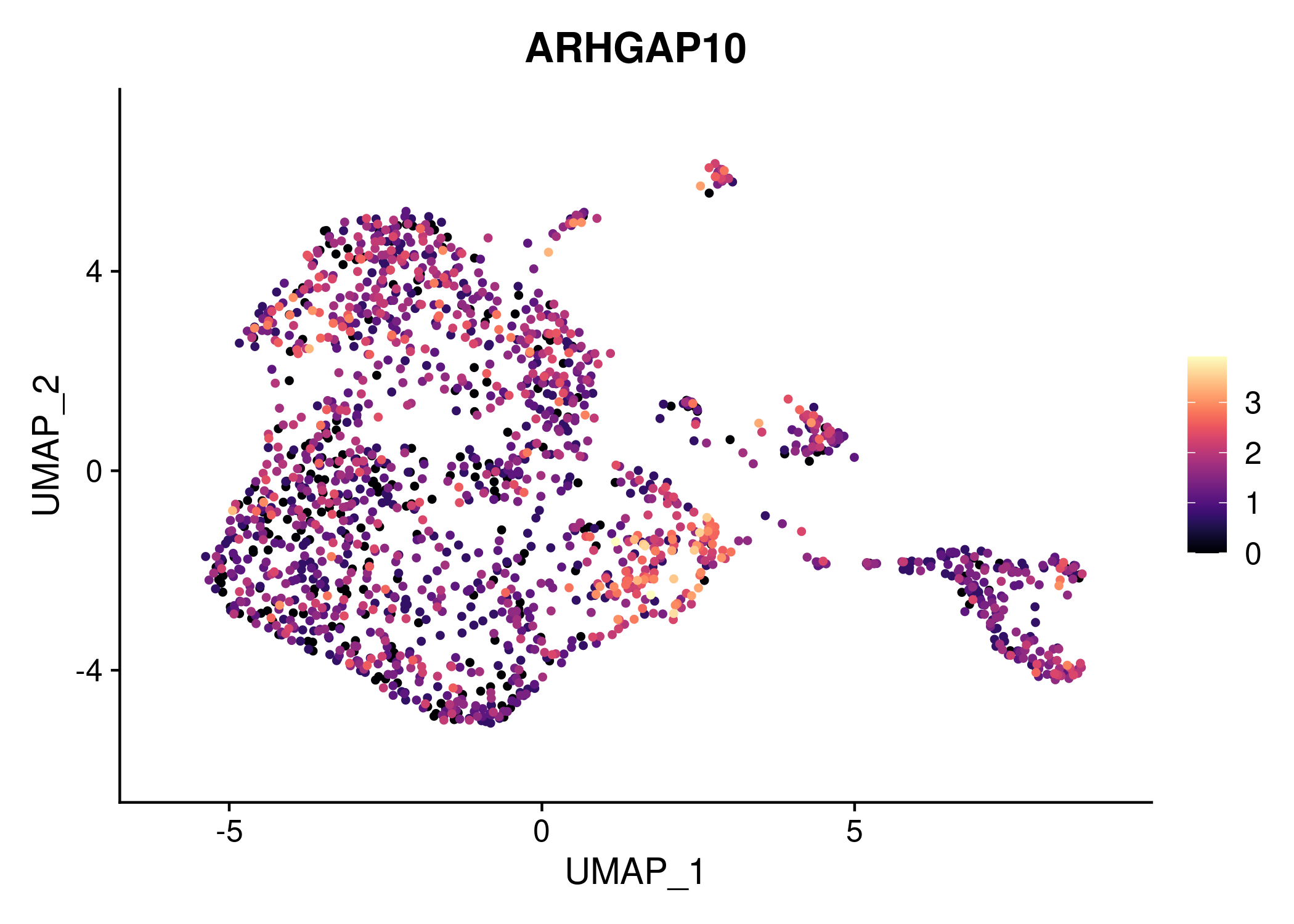 ARHGAP10

UMAP_2

4
0
-4

-5
0
5

UMAP_1

3
2
1
0